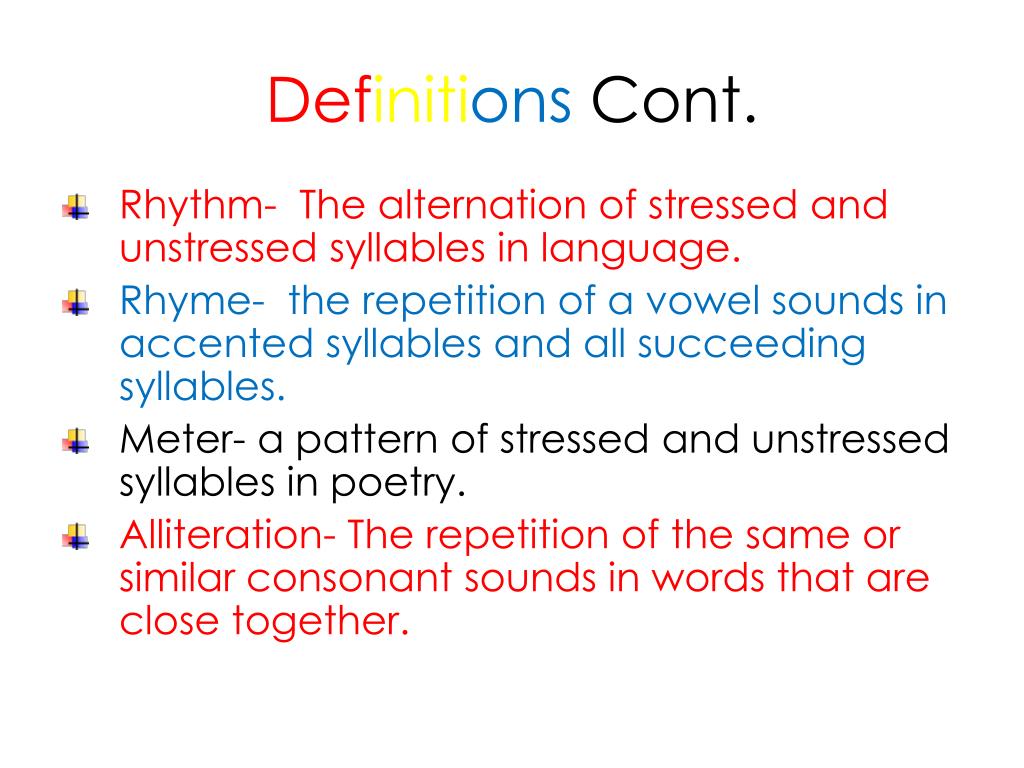 Definitions Cont.

Rhythm- The alternation of stressed and unstressed syllables in language.

Rhyme- the repetition of a vowel sounds in accented syllables and all succeeding syllables.

Meter- a pattern of stressed and unstressed syllables in poetry.

Alliteration- The repetition of the same or similar consonant sounds in words that are close together.